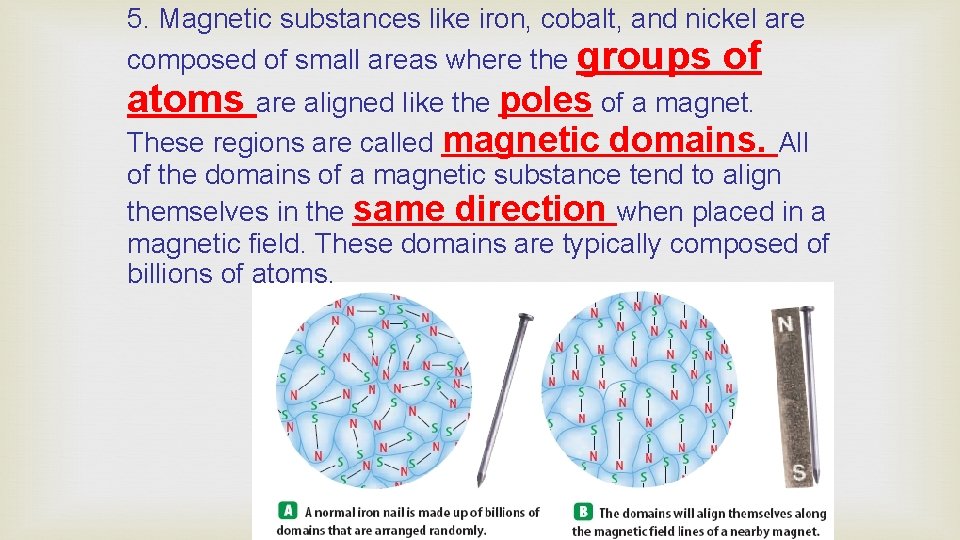 5. Magnetic substances like iron, cobalt, and nickel are composed of small areas where the groups of atoms are aligned like the poles of a magnet. These regions are called magnetic domains. All of the domains of a magnetic substance tend to align themselves in the same direction when placed in a magnetic field. These domains are typically composed of billions of atoms.

N

S

A A normal iron nail is made up of billions of domains that are arranged randomly.

B The domains will align themselves along the magnetic field lines of a nearby magnet.